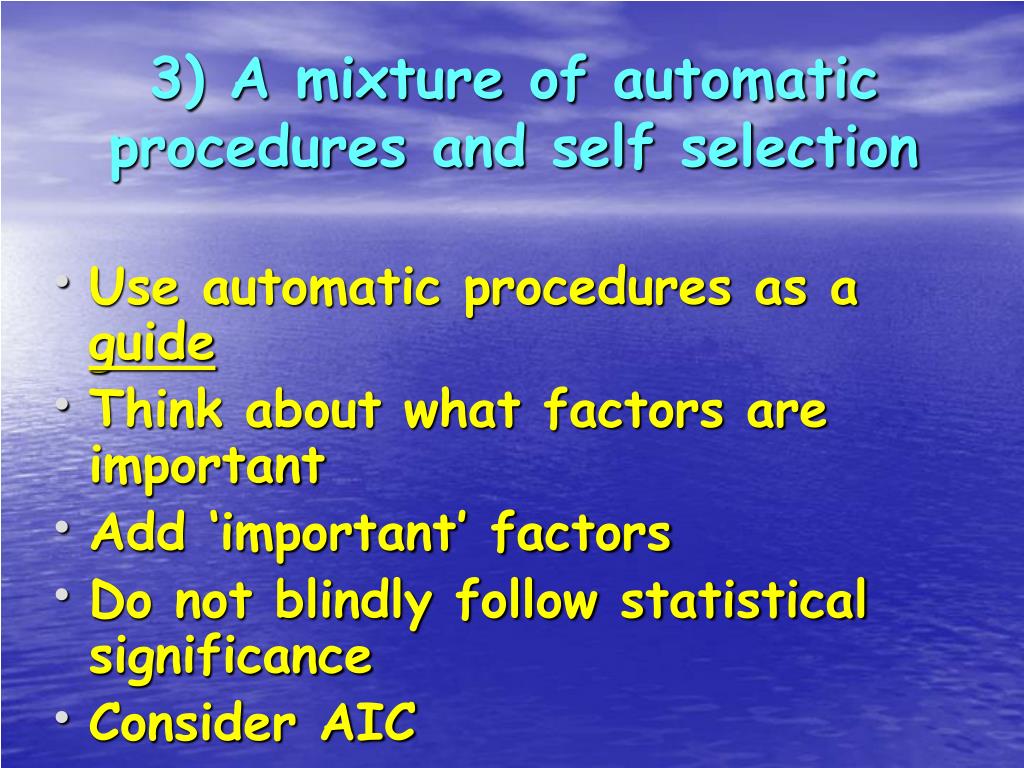 3) A mixture of automatic procedures and self selection

• Use automatic procedures as a guide
• Think about what factors are important
• Add ‘important’ factors
• Do not blindly follow statistical significance
• Consider AIC